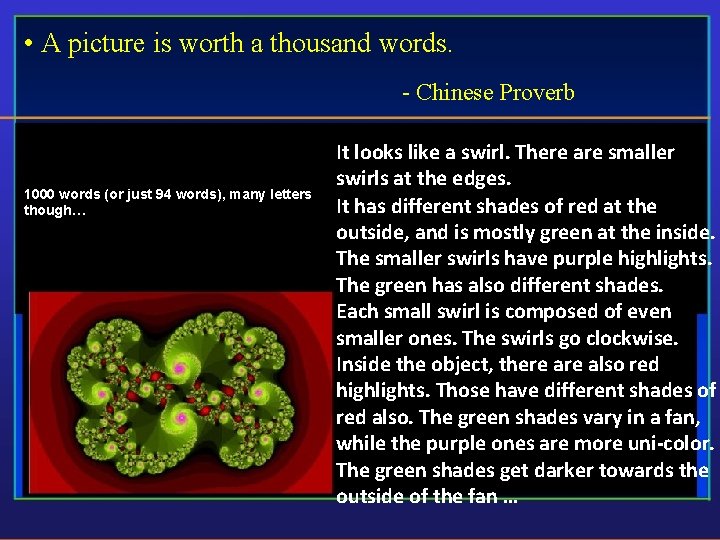 • A picture is worth a thousand words.

- Chinese Proverb

1000 words (or just 94 words), many letters though…

It looks like a swirl. There are smaller swirls at the edges.
It has different shades of red at the outside, and is mostly green at the inside.
The smaller swirls have purple highlights.
The green has also different shades.
Each small swirl is composed of even smaller ones. The swirls go clockwise.
Inside the object, there are also red highlights. Those have different shades of red also. The green shades vary in a fan, while the purple ones are more uni-color.
The green shades get darker towards the outside of the fan …